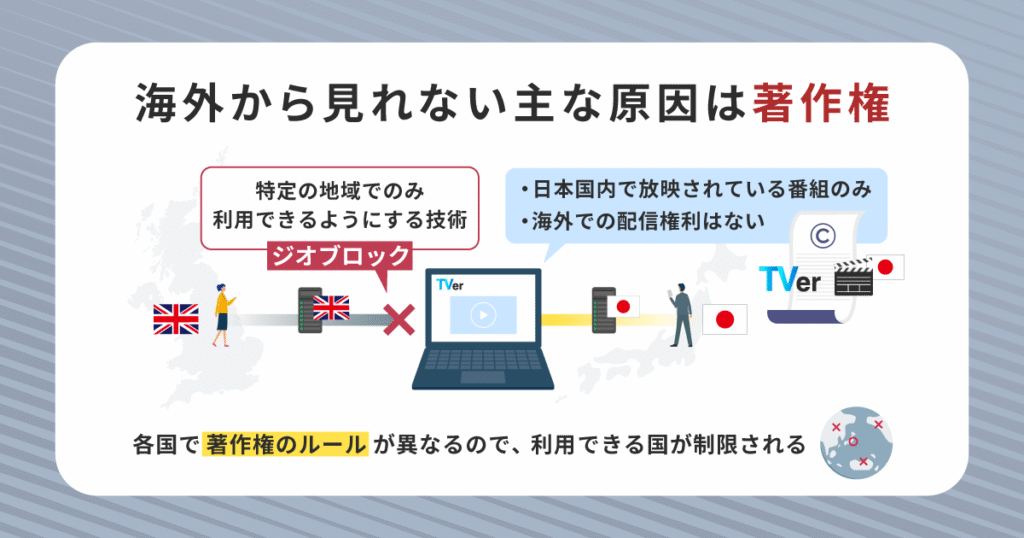 海外から見れない主な原因は著作権

特定の地域でのみ
利用できるようにする技術

ジオブロック

・日本国内で放映されている番組のみ
・海外での配信権利はない

TVer

©

TVer

各国で著作権のルールが異なるので、利用できる国が制限される